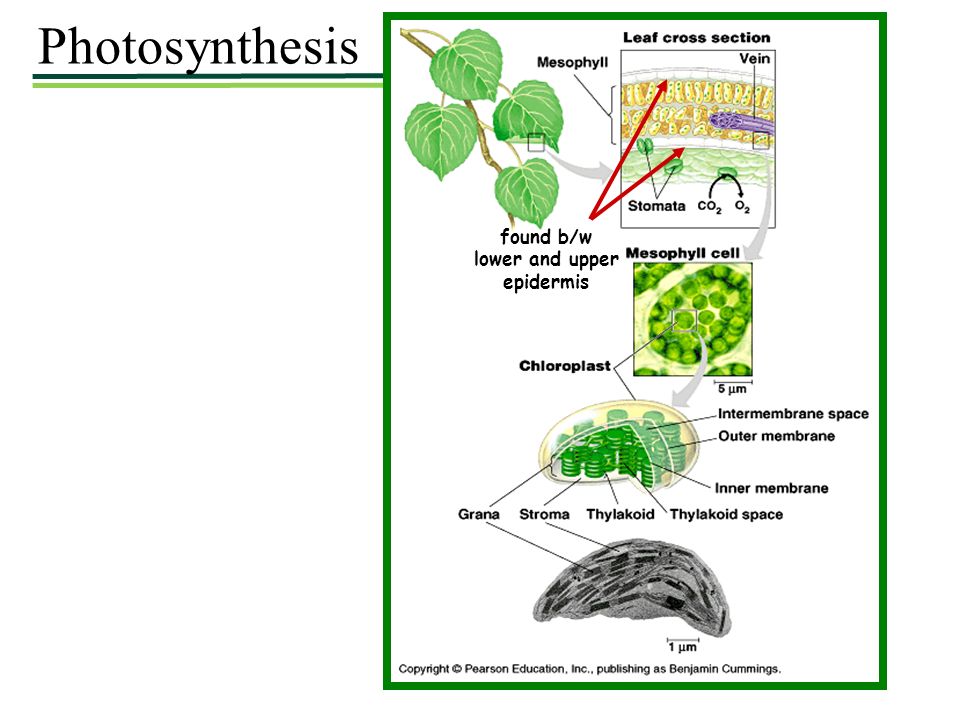 Photosynthesis

Leaf cross section

Mesophyll

Vein

Stomata $CO_2$ $O_2$

found b/w lower and upper epidermis

Mesophyll cell

Chloroplast

5 µm

Intermembrane space

Outer membrane

Inner membrane

Grana Stroma Thylakoid Thylakoid space

1 µm

Copyright © Pearson Education, Inc., publishing as Benjamin Cummings.